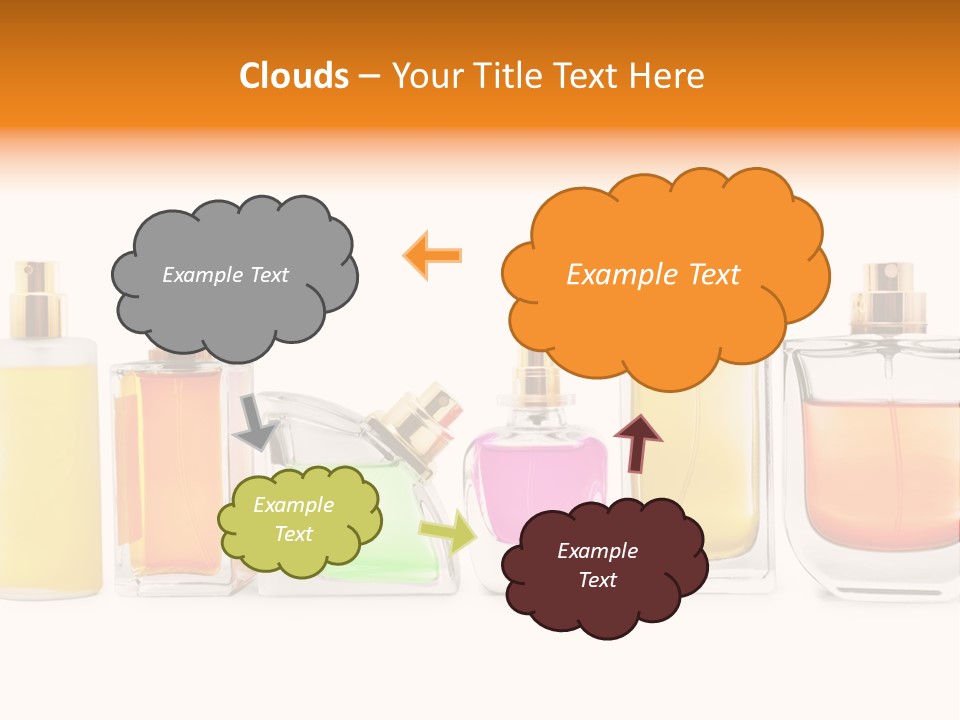 Clouds – Your Title Text Here

Example Text

Example Text

Example Text

Example Text